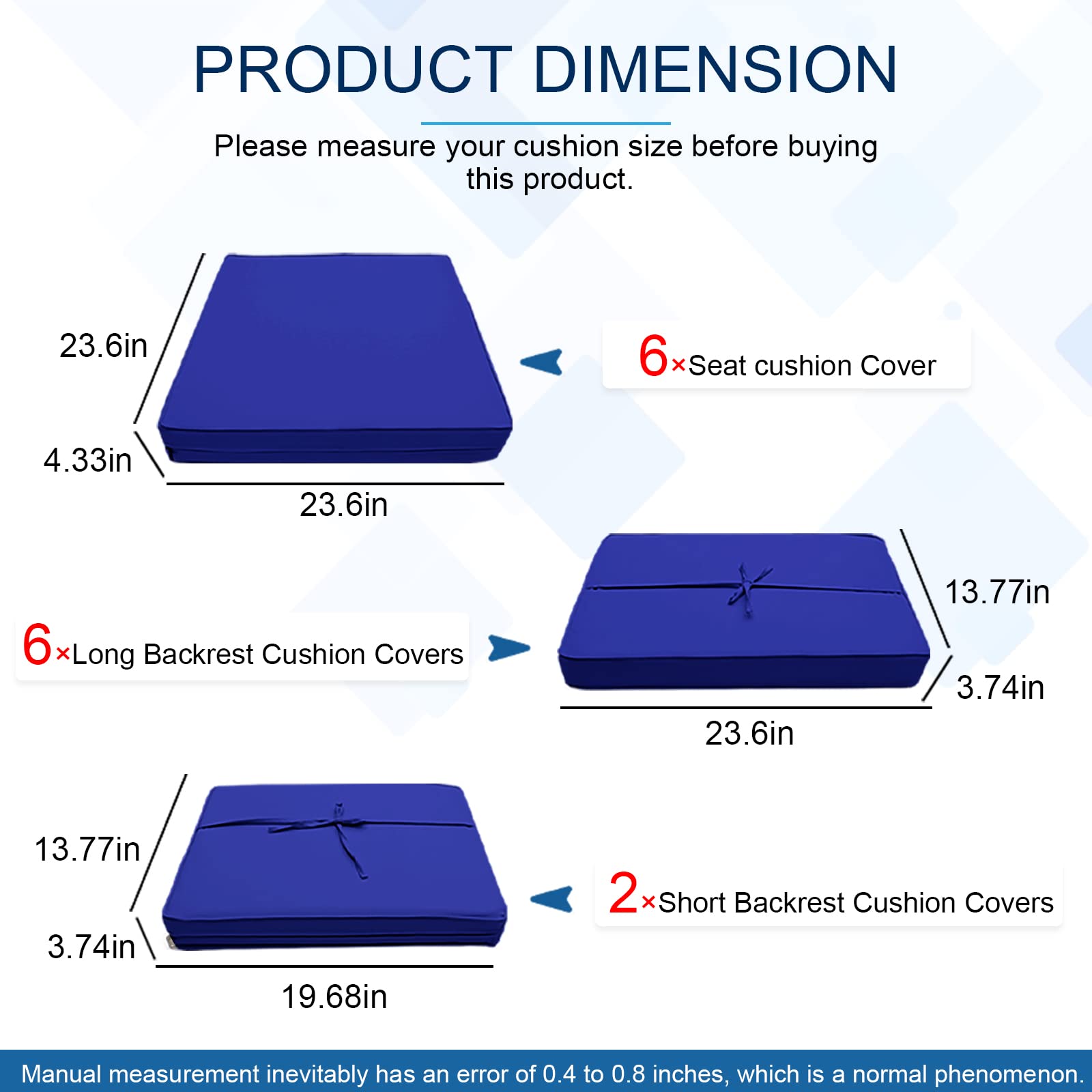 PRODUCT DIMENSION

Please measure your cushion size before buying this product.

23.6in

4.33in

23.6in

6×Seat cushion Cover

6×Long Backrest Cushion Covers

13.77in

3.74in

23.6in

13.77in

3.74in

19.68in

2×Short Backrest Cushion Covers

Manual measurement inevitably has an error of 0.4 to 0.8 inches, which is a normal phenomenon.